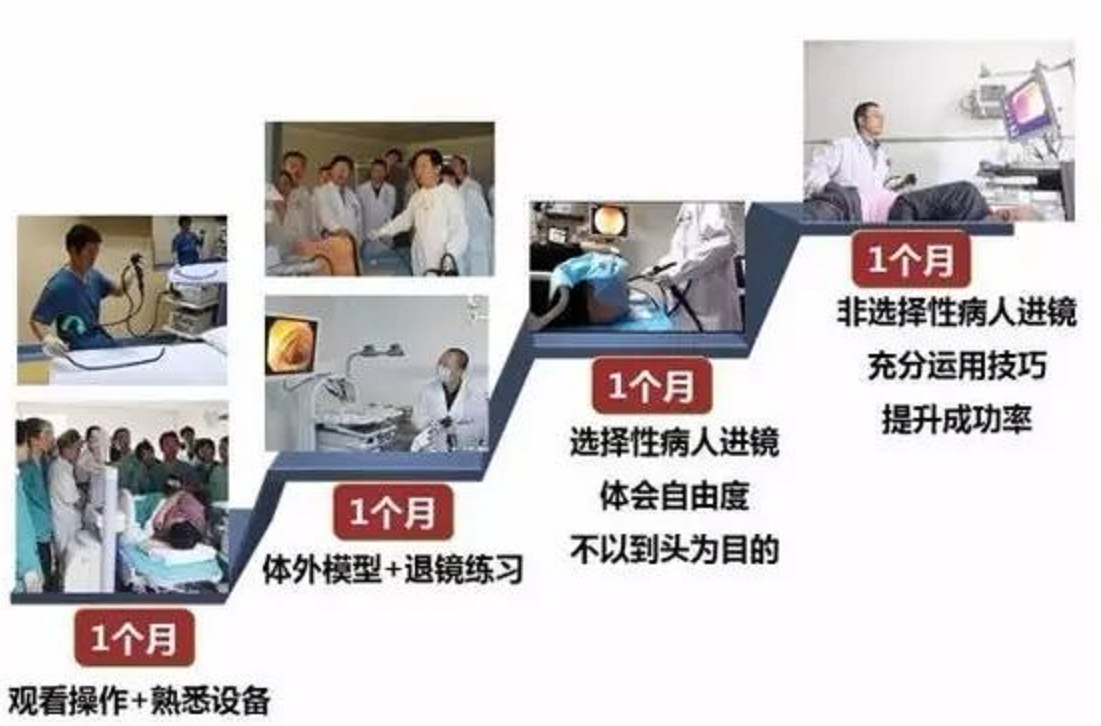 1个月
观看操作+熟悉设备

1个月
体外模型+退镜练习

1个月
选择性病人进镜
体会自由度
不以到头为目的

1个月
非选择性病人进镜
充分运用技巧
提升成功率